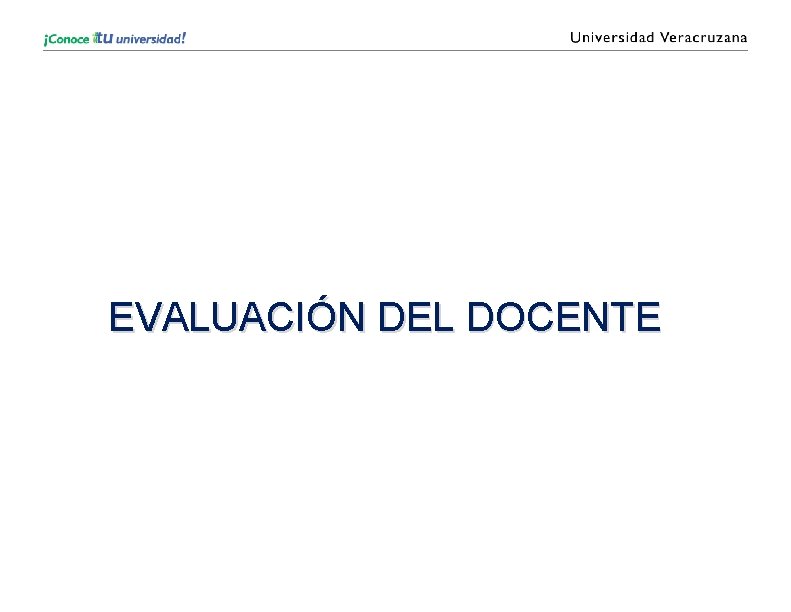 ¡Conoce tu universidad!

Universidad Veracruzana

EVALUACIÓN DEL DOCENTE